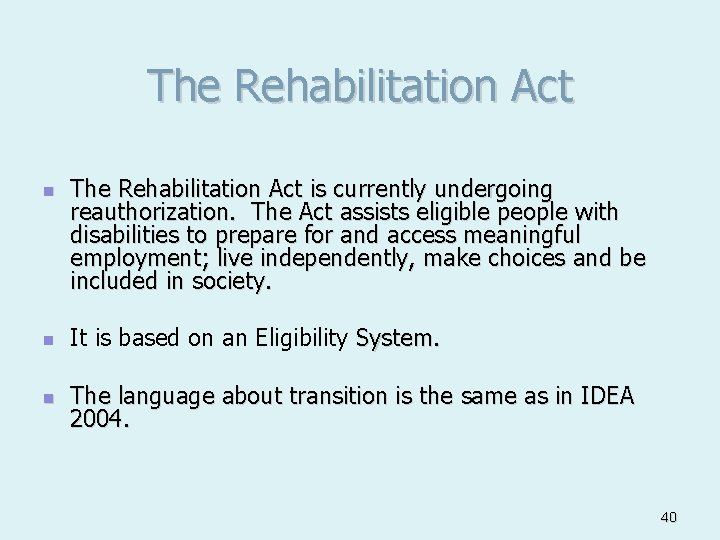 The Rehabilitation Act

- The Rehabilitation Act is currently undergoing reauthorization. The Act assists eligible people with disabilities to prepare for and access meaningful employment; live independently, make choices and be included in society.

- It is based on an Eligibility System.

- The language about transition is the same as in IDEA 2004.

40